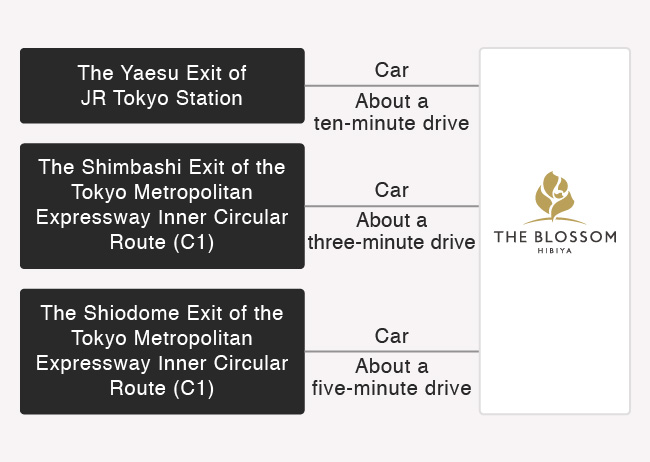 The Yaesu Exit of JR Tokyo Station

Car

About a ten-minute drive

The Shimbashi Exit of the Tokyo Metropolitan Expressway Inner Circular Route (C1)

Car

About a three-minute drive

The Shiodome Exit of the Tokyo Metropolitan Expressway Inner Circular Route (C1)

Car

About a five-minute drive

THE BLOSSOM
HIBIYA